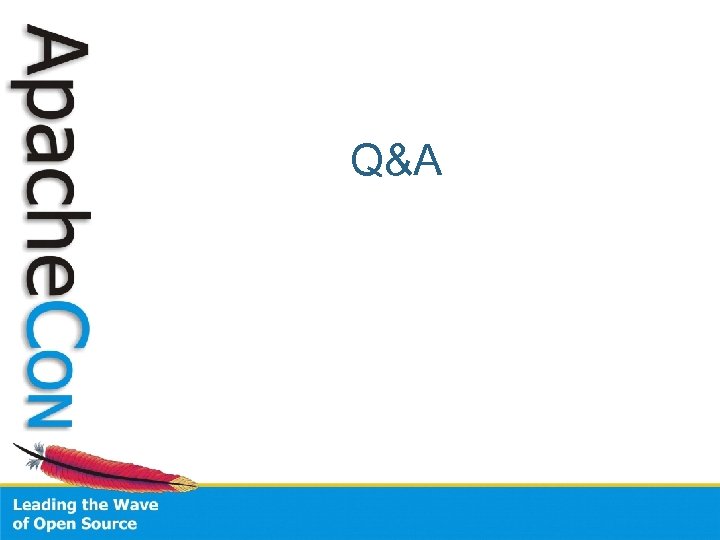 ApacheCon

Q&A

Leading the Wave of Open Source